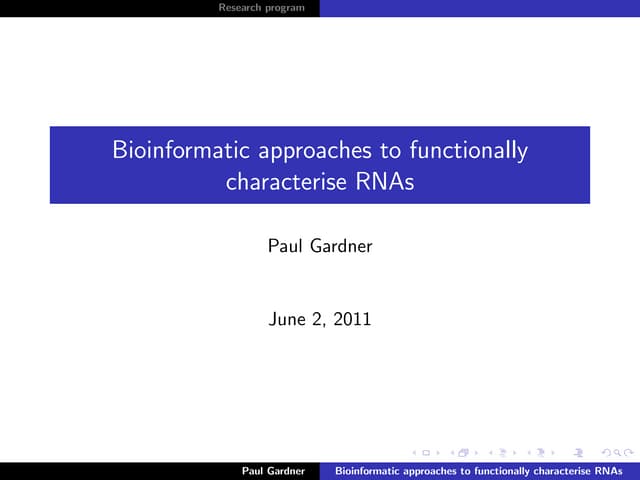 Research program

Bioinformatic approaches to functionally characterise RNAs

Paul Gardner

June 2, 2011

Paul Gardner Bioinformatic approaches to functionally characterise RNAs